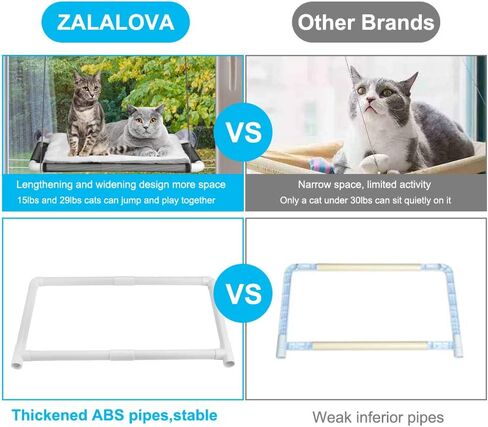 ZALALOVA

Other Brands

VS

Lengthening and widening design more space
15lbs and 29lbs cats can jump and play together

Narrow space, limited activity
Only a cat under 30lbs can sit quietly on it

VS

Thickened ABS pipes,stable

Weak inferior pipes